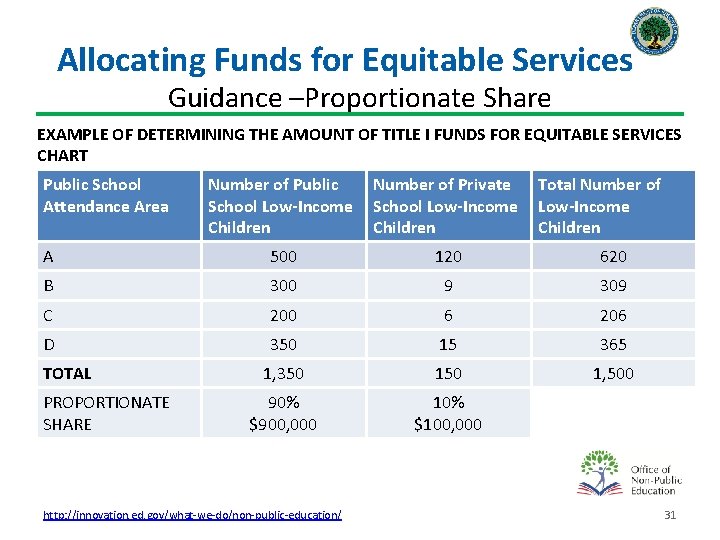 Allocating Funds for Equitable Services
Guidance –Proportionate Share

EXAMPLE OF DETERMINING THE AMOUNT OF TITLE I FUNDS FOR EQUITABLE SERVICES CHART

| Public School Attendance Area | Number of Public School Low-Income Children | Number of Private School Low-Income Children | Total Number of Low-Income Children |
|---|---|---|---|
| A | 500 | 120 | 620 |
| B | 300 | 9 | 309 |
| C | 200 | 6 | 206 |
| D | 350 | 15 | 365 |
| TOTAL | 1,350 | 150 | 1,500 |
| PROPORTIONATE SHARE | 90% $900,000 | 10% $100,000 | |

Office of Non-Public Education

http://innovation.ed.gov/what-we-do/non-public-education/

31